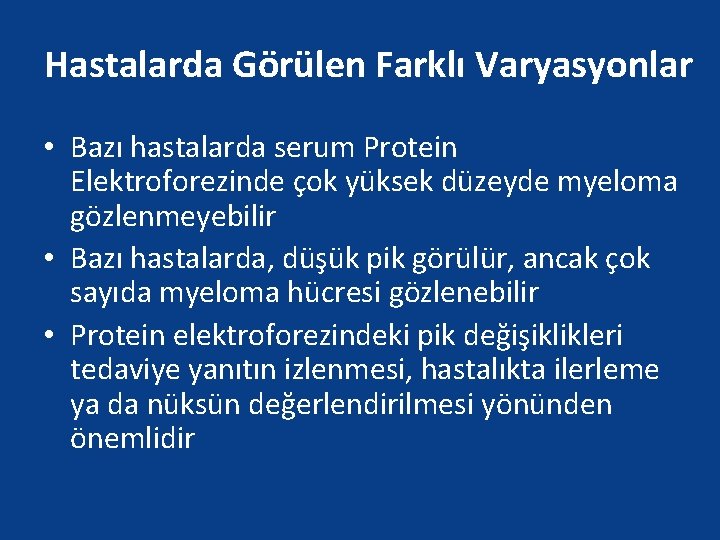 Hastalarda Görülen Farklı Varyasyonlar

• Bazı hastalarda serum Protein Elektroforezinde çok yüksek düzeyde myeloma gözlenmeyebilir
• Bazı hastalarda, düşük pik görülür, ancak çok sayıda myeloma hücresi gözlenebilir
• Protein elektroforezindeki pik değişiklikleri tedaviye yanıtın izlenmesi, hastalıkta ilerleme ya da nüksün değerlendirilmesi yönünden önemlidir